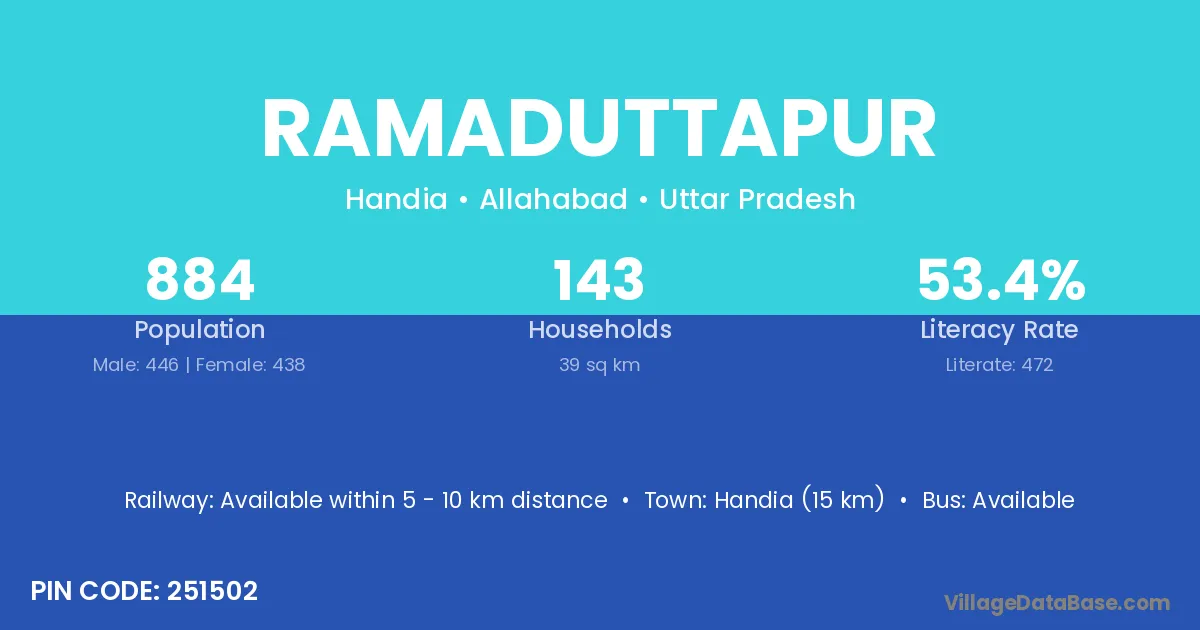 RAMADUTTAPUR

Handia • Allahabad • Uttar Pradesh

884
Population
Male: 446 | Female: 438

143
Households
39 sq km

53.4%
Literacy Rate
Literate: 472

Railway: Available within 5 - 10 km distance • Town: Handia (15 km) • Bus: Available

PIN CODE: 251502

VillageDataBase.com